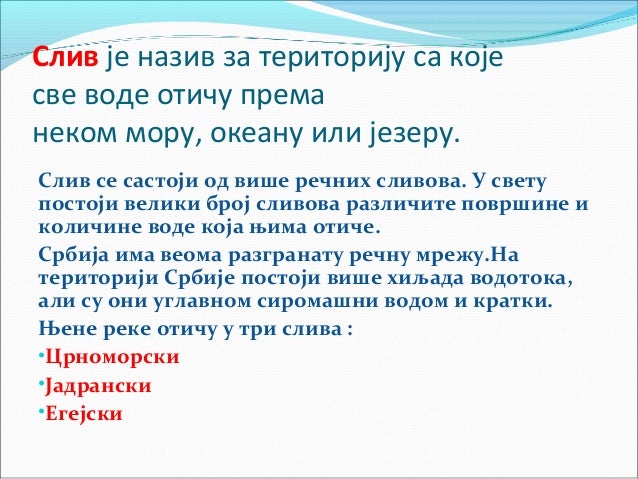 Слив је назив за територију са које све воде отичу према неком мору, океану или језеру.

Слив се састоји од више речних сливова. У свету постоји велики број сливова различите површине и количине воде која њима отиче.

Србија има веома разгранату речну мрежу.На територији Србије постоји више хиљада водотока, али су они углавном сиромашни водом и кратки.

Њене реке отичу у три слива :

•Црноморски

•Јадрански

•Егејски